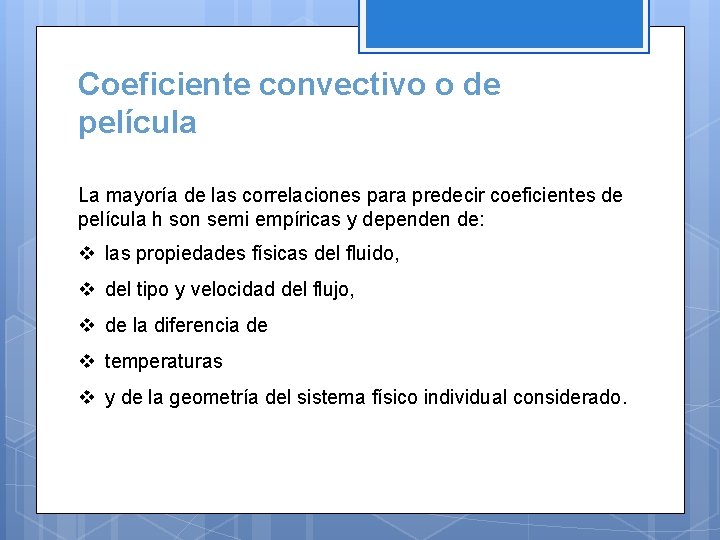 Coeficiente convectivo o de película

La mayoría de las correlaciones para predecir coeficientes de película h son semi empíricas y dependen de:

❖ las propiedades físicas del fluido,

❖ del tipo y velocidad del flujo,

❖ de la diferencia de

❖ temperaturas

❖ y de la geometría del sistema físico individual considerado.